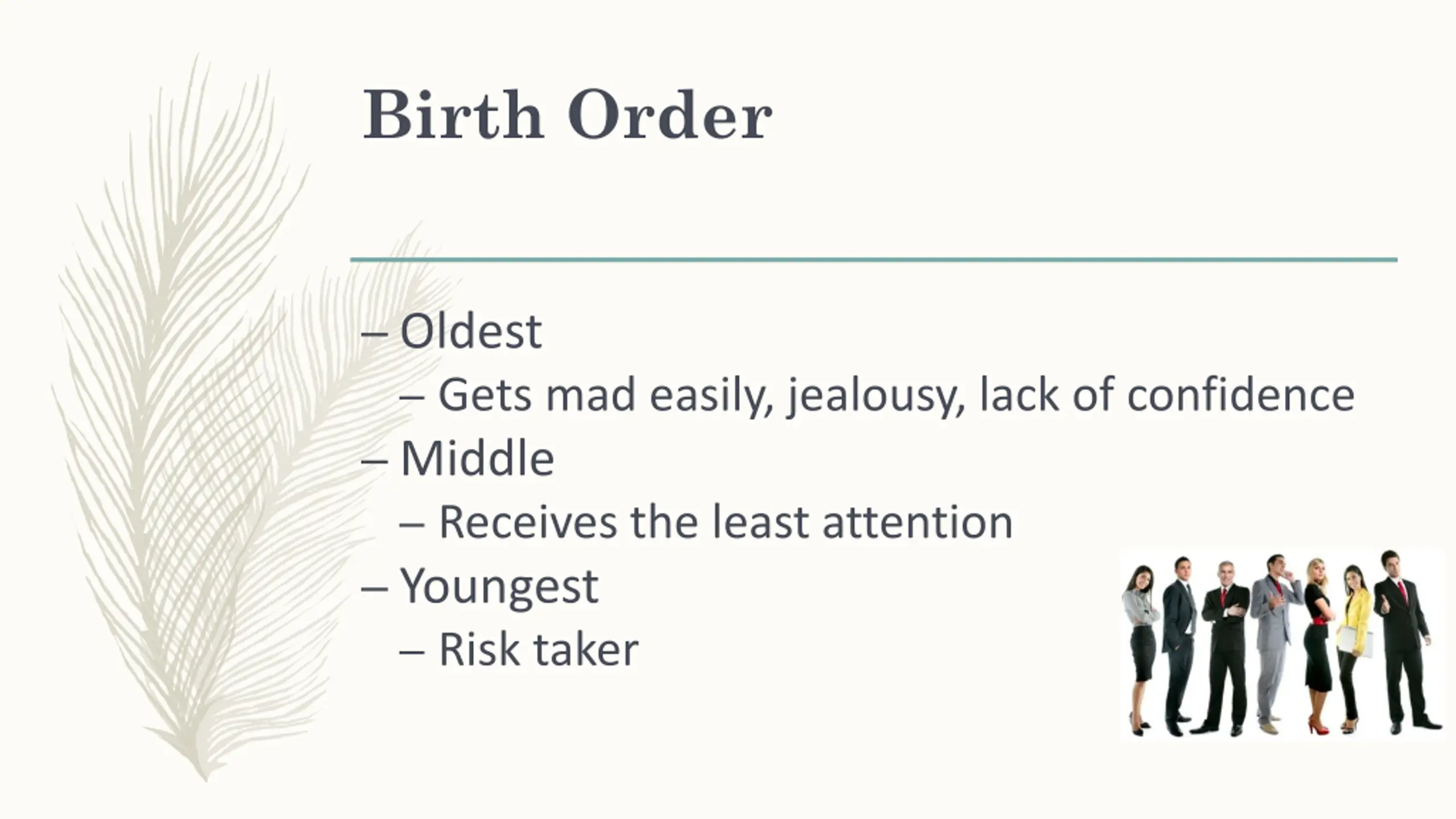 Birth Order

– Oldest
  – Gets mad easily, jealousy, lack of confidence
– Middle
  – Receives the least attention
– Youngest
  – Risk taker